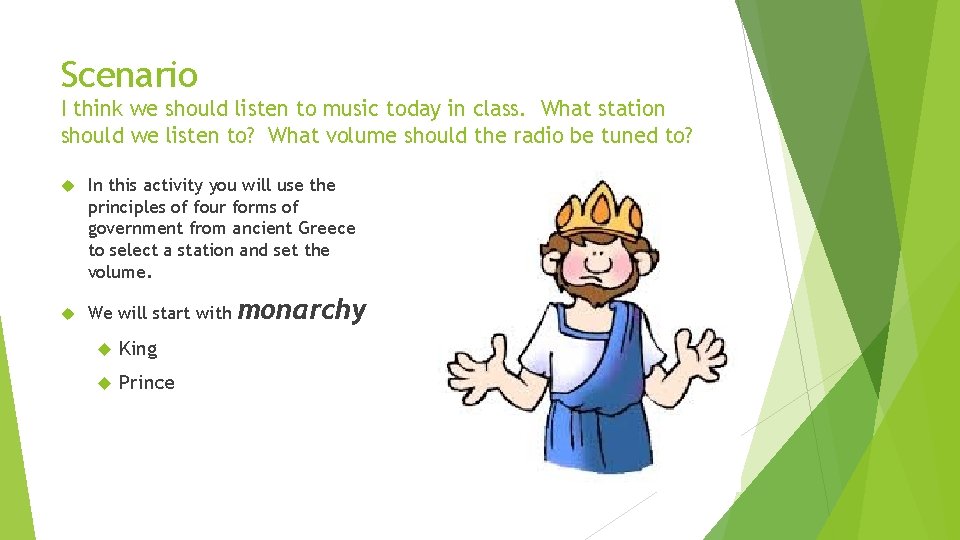 Scenario

I think we should listen to music today in class. What station should we listen to? What volume should the radio be tuned to?

In this activity you will use the principles of four forms of government from ancient Greece to select a station and set the volume.

We will start with monarchy

King

Prince